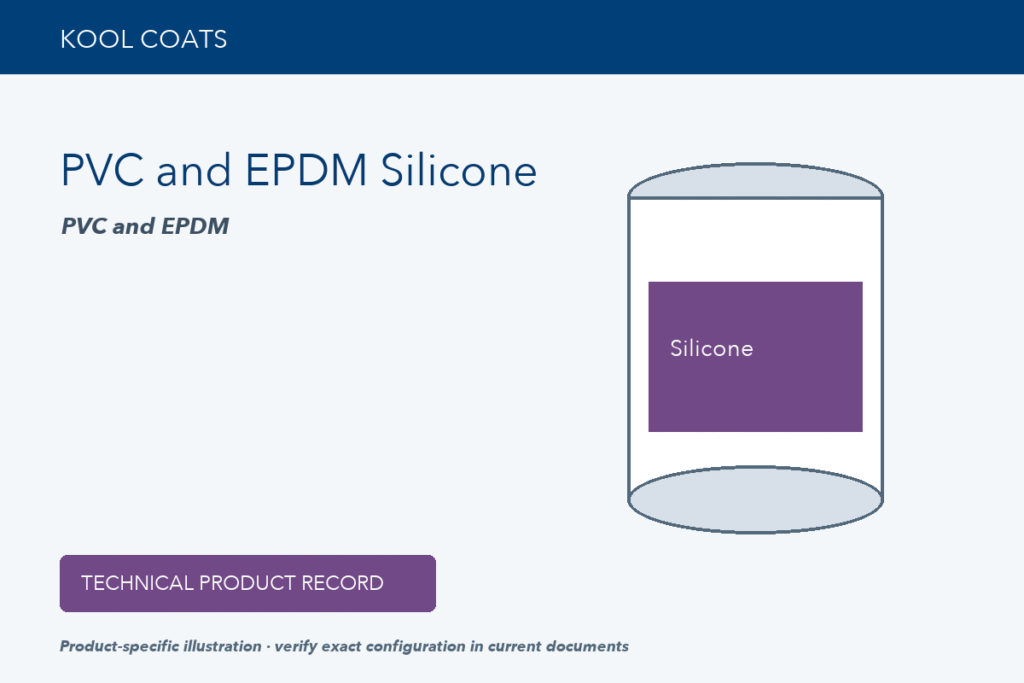 KOOL COATS

PVC and EPDM Silicone

PVC and EPDM

Silicone

TECHNICAL PRODUCT RECORD

Product-specific illustration · verify exact configuration in current documents